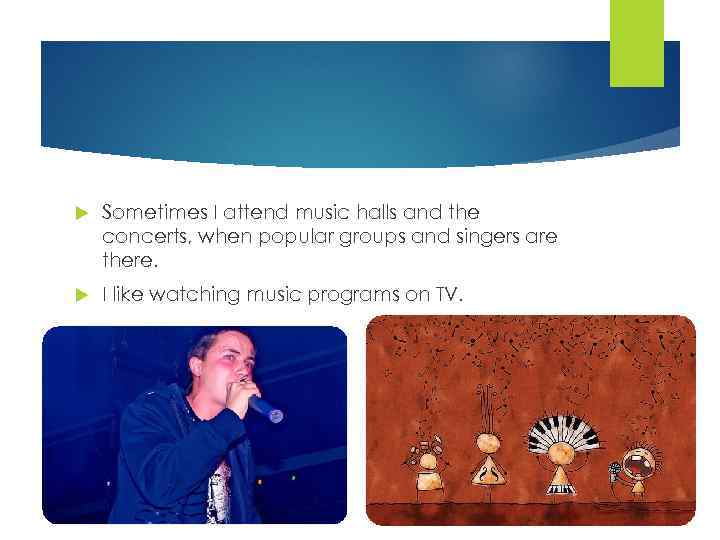 Sometimes I attend music halls and the concerts, when popular groups and singers are there.

I like watching music programs on TV.